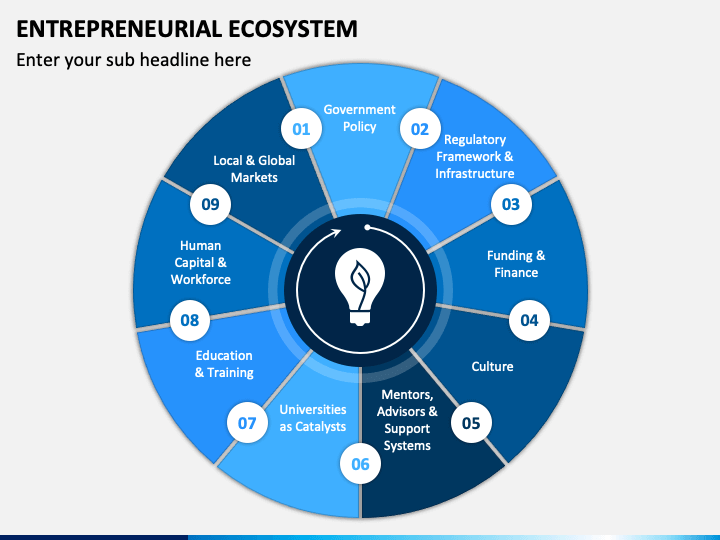 ENTREPRENEURIAL ECOSYSTEM

Enter your sub headline here

01
Government Policy

02
Regulatory Framework & Infrastructure

03
Funding & Finance

04
Culture

05
Mentors, Advisors & Support Systems

06
Universities as Catalysts

07
Education & Training

08
Human Capital & Workforce

09
Local & Global Markets